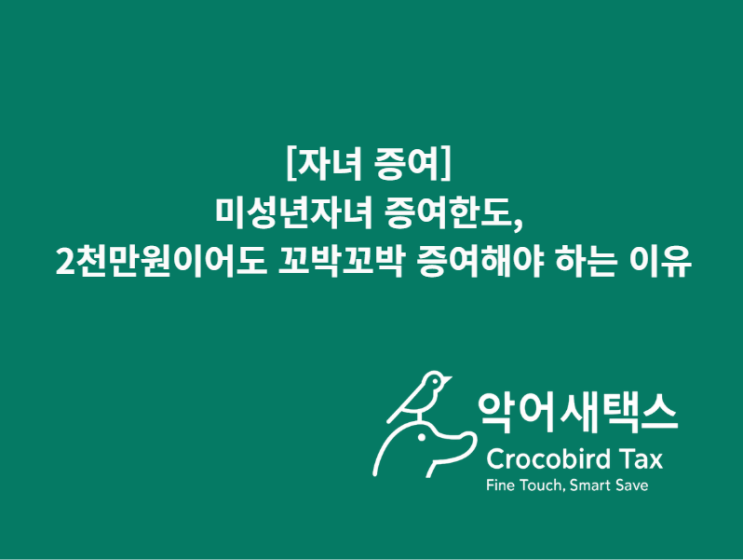 [자녀 증여]
미성년자녀 증여한도,
2천만원이어도 꼬박꼬박 증여해야 하는 이유

악어새택스
Crocobird Tax
Fine Touch, Smart Save